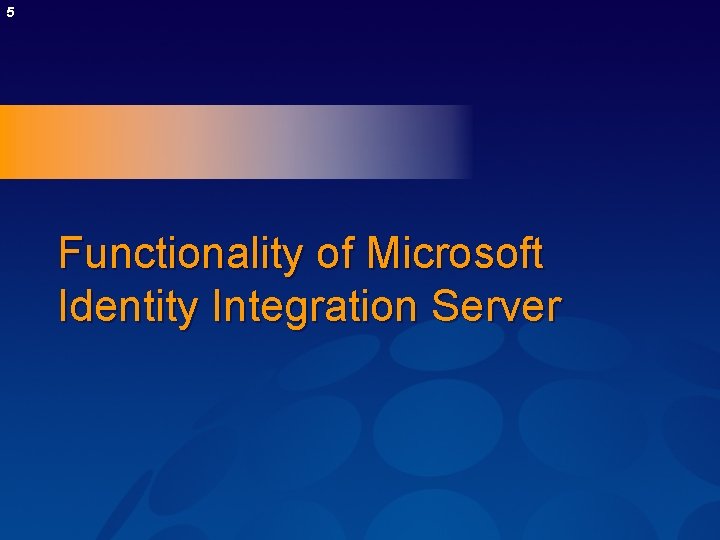 5

Functionality of Microsoft Identity Integration Server